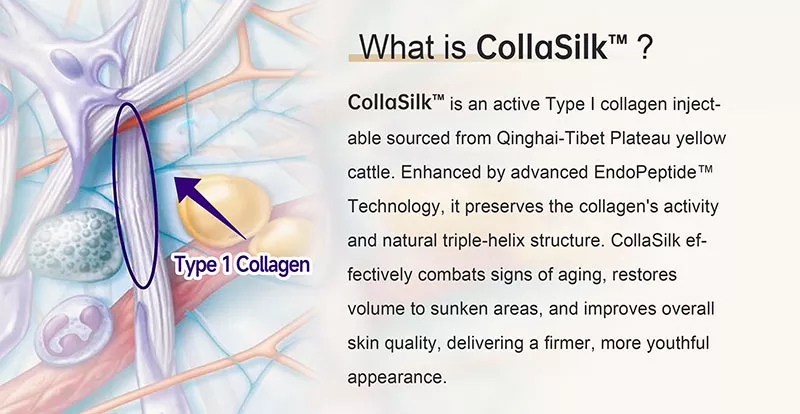 Type 1 Collagen

What is CollaSilk™ ?

CollaSilk™ is an active Type I collagen injectable sourced from Qinghai-Tibet Plateau yellow cattle. Enhanced by advanced EndoPeptide™ Technology, it preserves the collagen's activity and natural triple-helix structure. CollaSilk effectively combats signs of aging, restores volume to sunken areas, and improves overall skin quality, delivering a firmer, more youthful appearance.